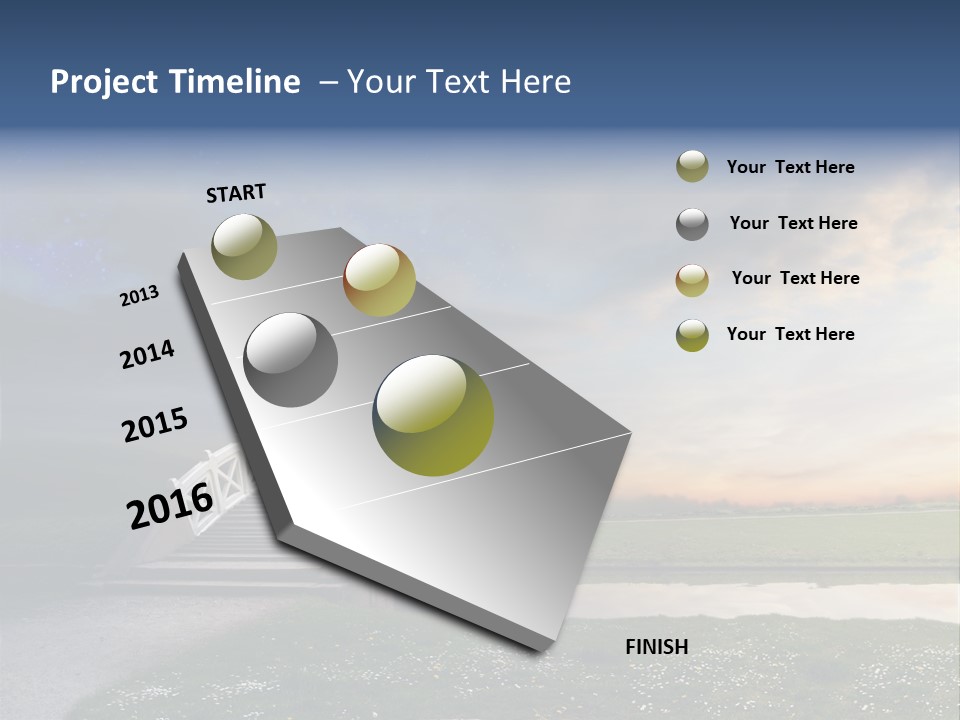 Project Timeline – Your Text Here

START

2013

2014

2015

2016

FINISH

Your Text Here

Your Text Here

Your Text Here

Your Text Here